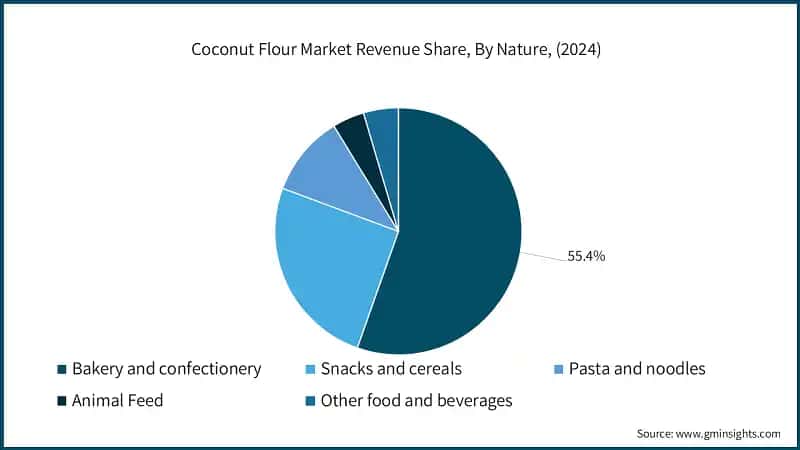 Coconut Flour Market Revenue Share, By Nature, (2024)

55.4%

Bakery and confectionery
Snacks and cereals
Pasta and noodles
Animal Feed
Other food and beverages

Source: www.gminsights.com